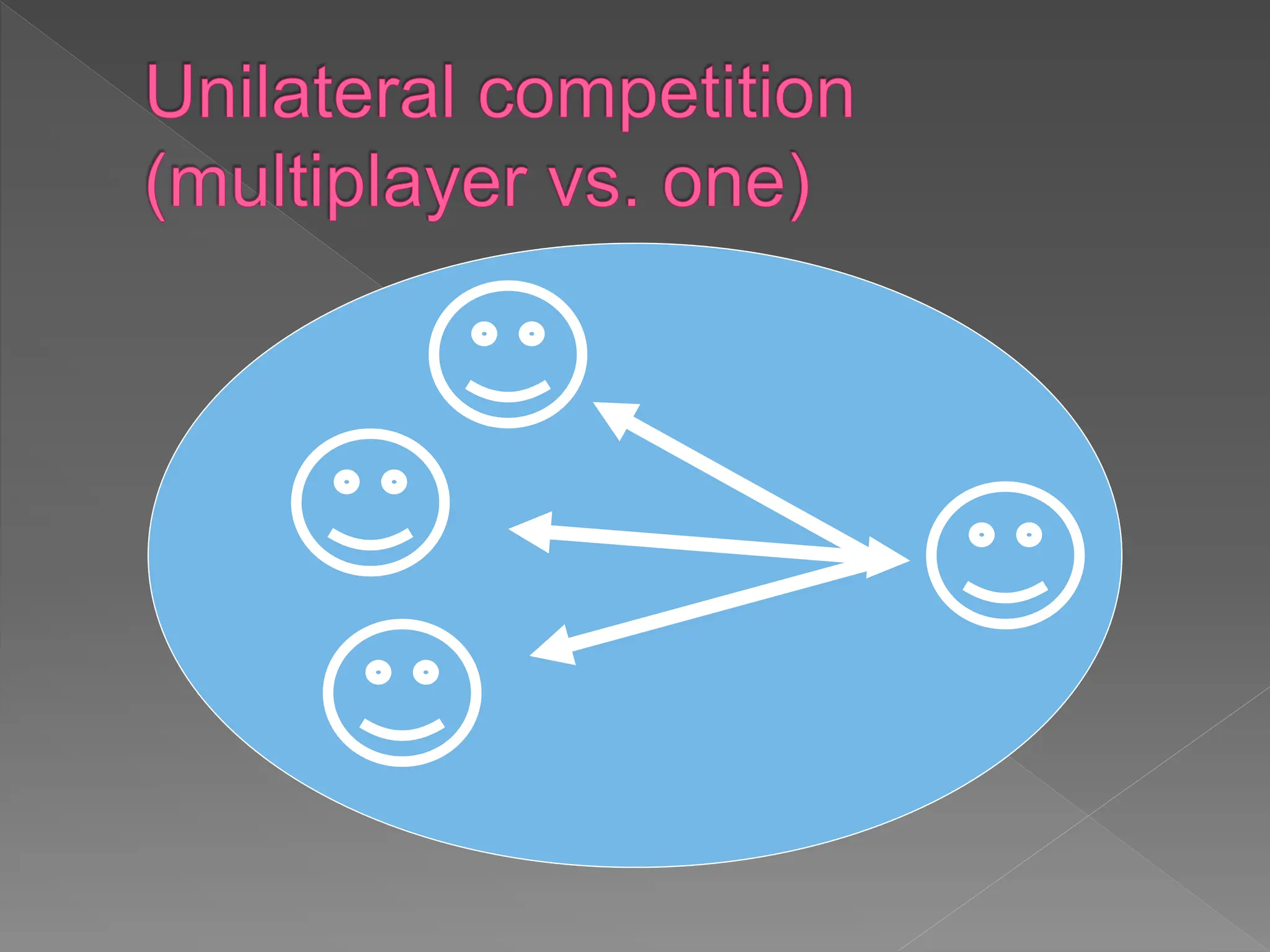 Unilateral competition (multiplayer vs. one)